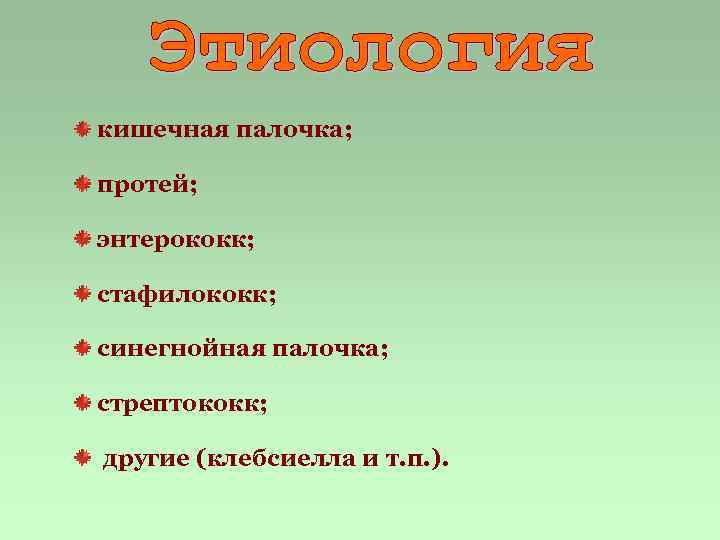 Этиология

кишечная палочка;

протей;

энтерококк;

стафилококк;

синегнойная палочка;

стрептококк;

другие (клебсиелла и т.п.).